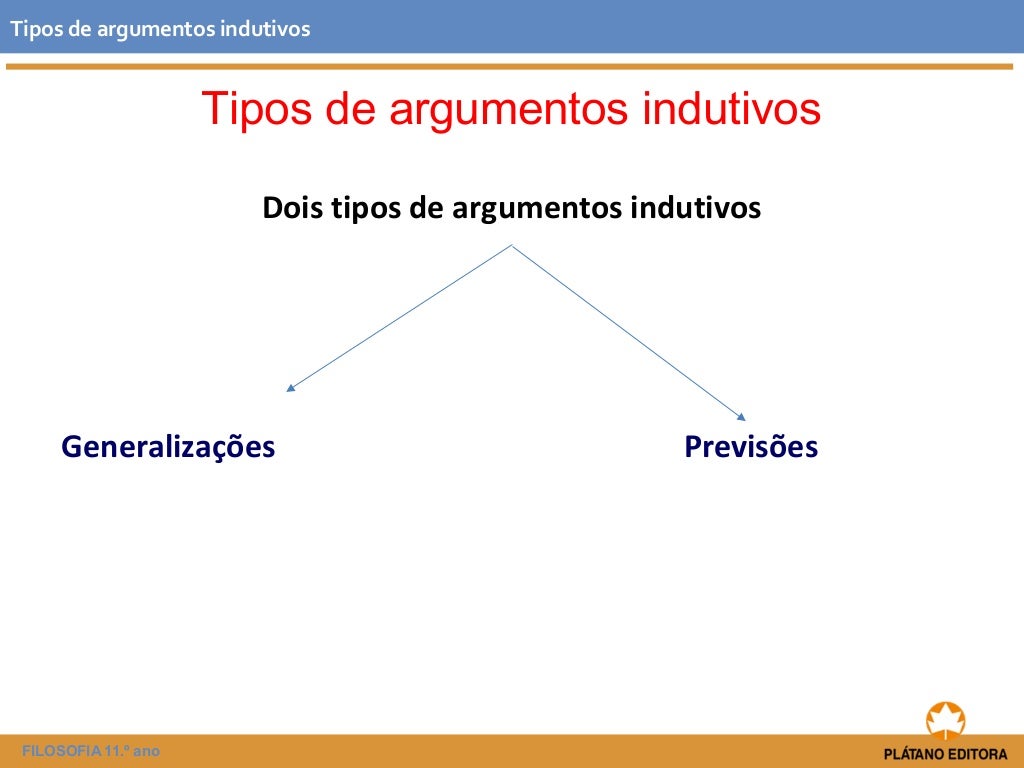 Tipos de argumentos indutivos

Tipos de argumentos indutivos

Dois tipos de argumentos indutivos

Generalizações

Previsões

FILOSOFIA 11.º ano

PLÁTANO EDITORA